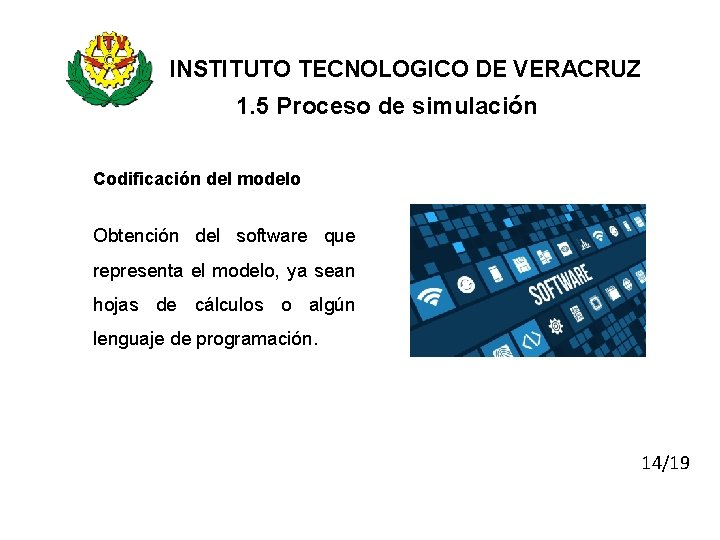 ITV

INSTITUTO TECNOLOGICO DE VERACRUZ

1.5 Proceso de simulación

Codificación del modelo

Obtención del software que representa el modelo, ya sean hojas de cálculos o algún lenguaje de programación.

SOFTWARE

14/19